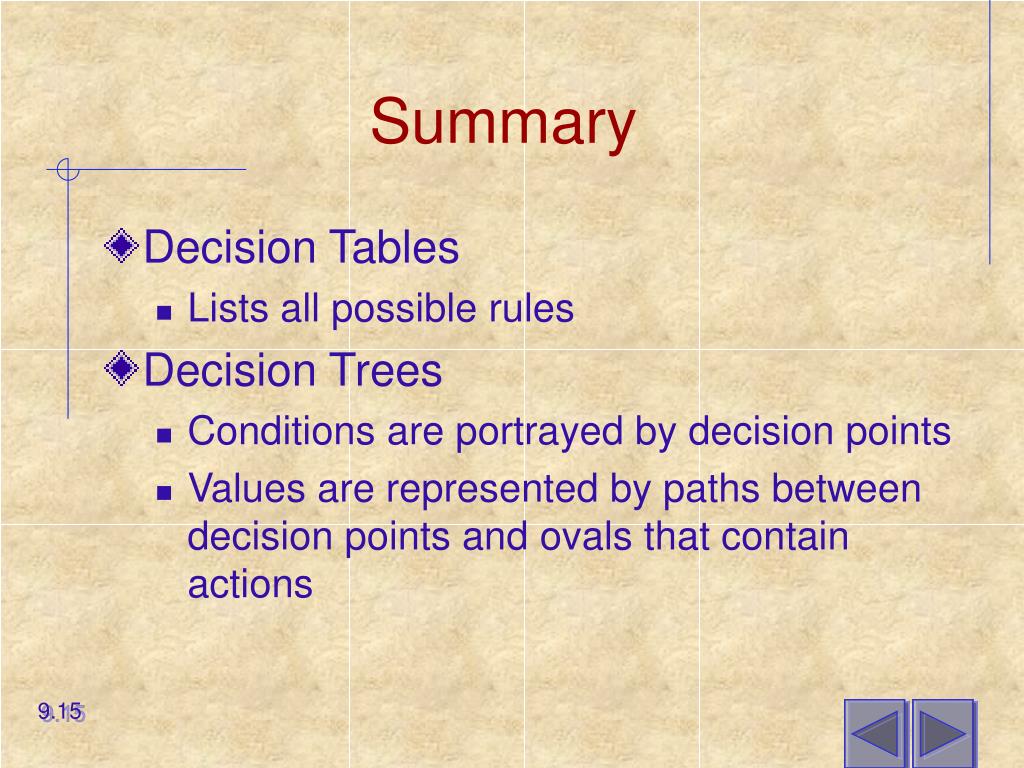 Summary

Decision Tables

Lists all possible rules

Decision Trees

Conditions are portrayed by decision points

Values are represented by paths between decision points and ovals that contain actions

9.15